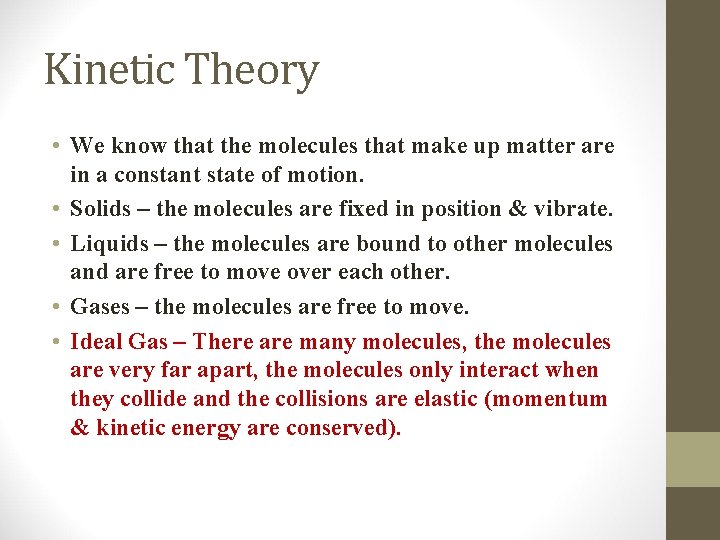 Kinetic Theory

• We know that the molecules that make up matter are in a constant state of motion.
• Solids – the molecules are fixed in position & vibrate.
• Liquids – the molecules are bound to other molecules and are free to move over each other.
• Gases – the molecules are free to move.
• Ideal Gas – There are many molecules, the molecules are very far apart, the molecules only interact when they collide and the collisions are elastic (momentum & kinetic energy are conserved).